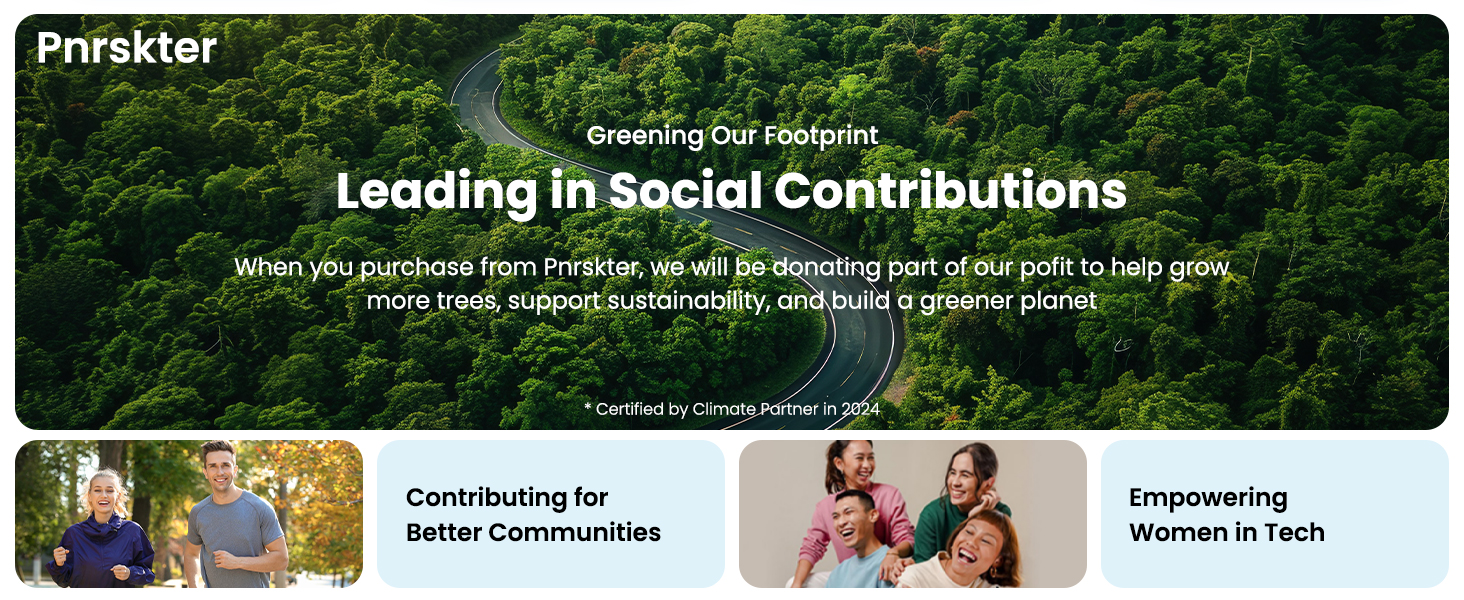 Pnrskter

Greening Our Footprint

Leading in Social Contributions

When you purchase from Pnrskter, we will be donating part of our pofit to help grow more trees, support sustainability, and build a greener planet

* Certified by Climate Partner in 2024

Contributing for Better Communities

Empowering Women in Tech